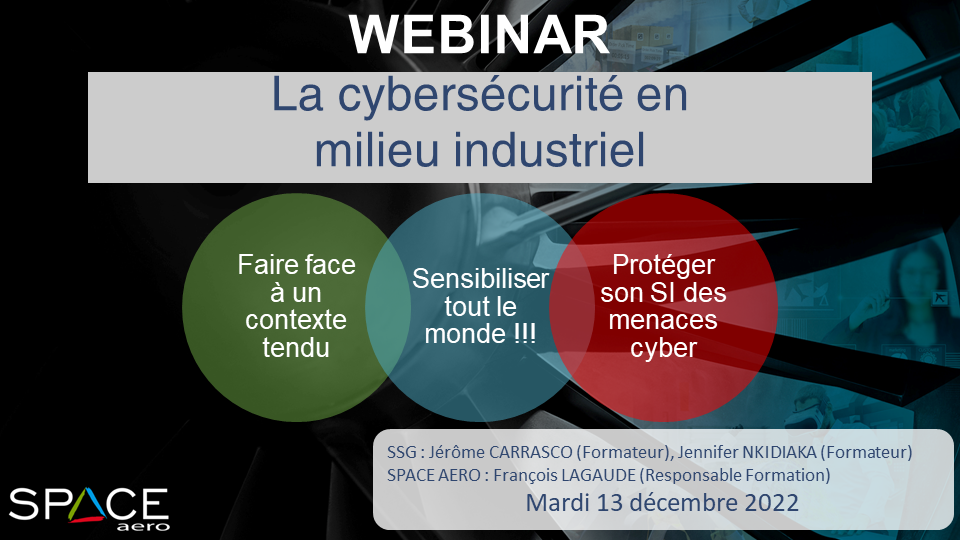 WEBINAR

La cybersécurité en milieu industriel

Faire face à un contexte tendu

Sensibiliser tout le monde !!!

Protéger son SI des menaces cyber

SSG : Jérôme CARRASCO (Formateur), Jennifer NKIDIAKA (Formateur)
SPACE AERO : François LAGAUDE (Responsable Formation)
Mardi 13 décembre 2022

SPACE aero